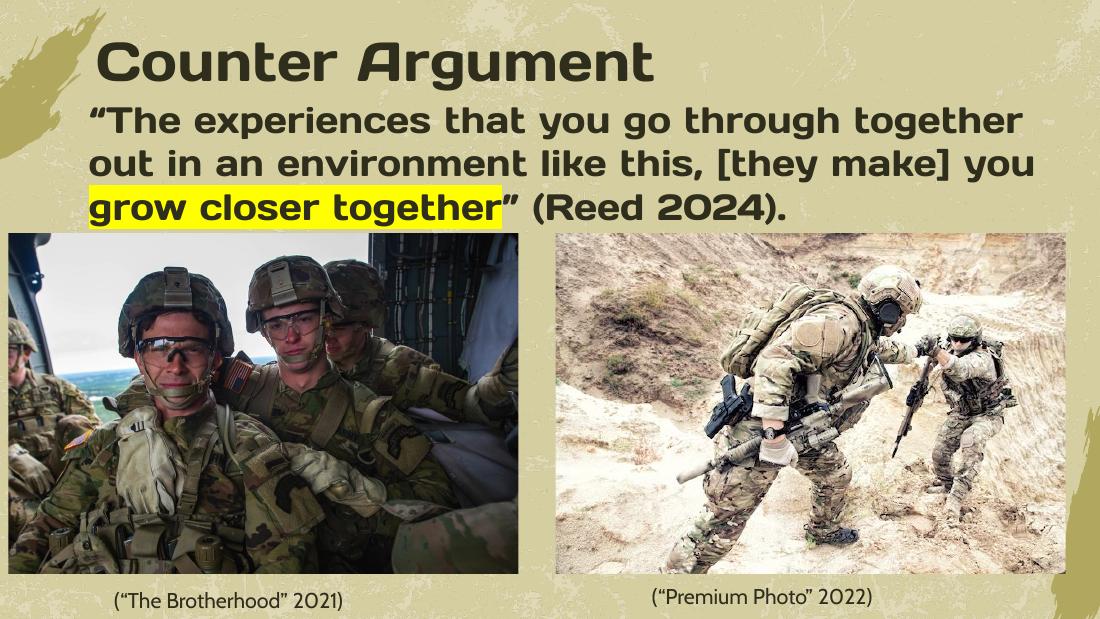 Counter Argument

“The experiences that you go through together out in an environment like this, [they make] you grow closer together” (Reed 2024).

(“The Brotherhood” 2021)

(“Premium Photo” 2022)